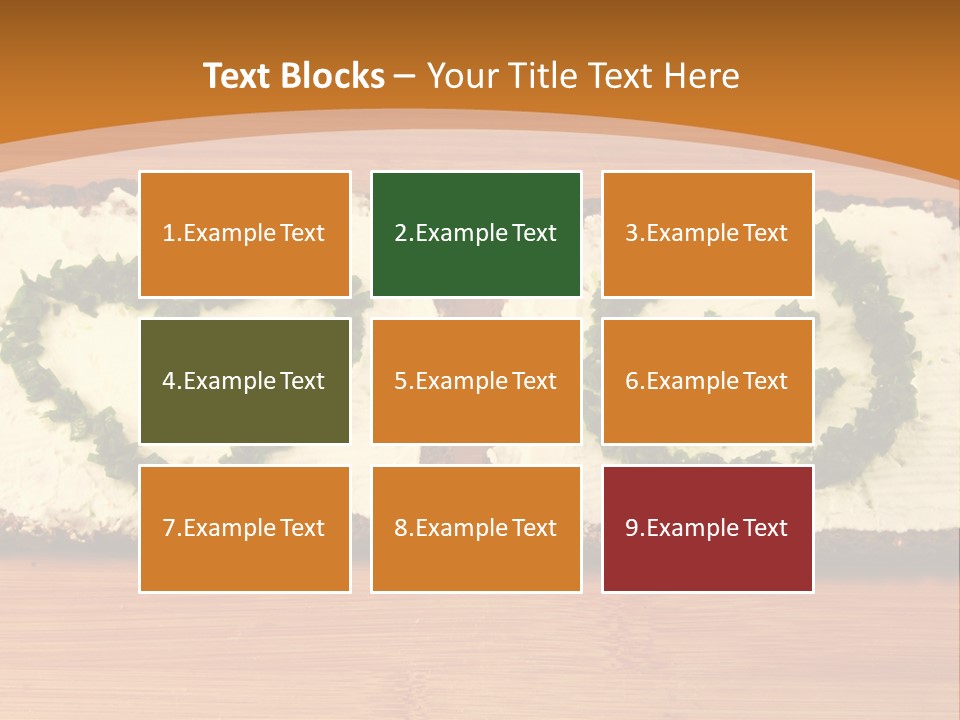 Text Blocks – Your Title Text Here

1.Example Text

2.Example Text

3.Example Text

4.Example Text

5.Example Text

6.Example Text

7.Example Text

8.Example Text

9.Example Text